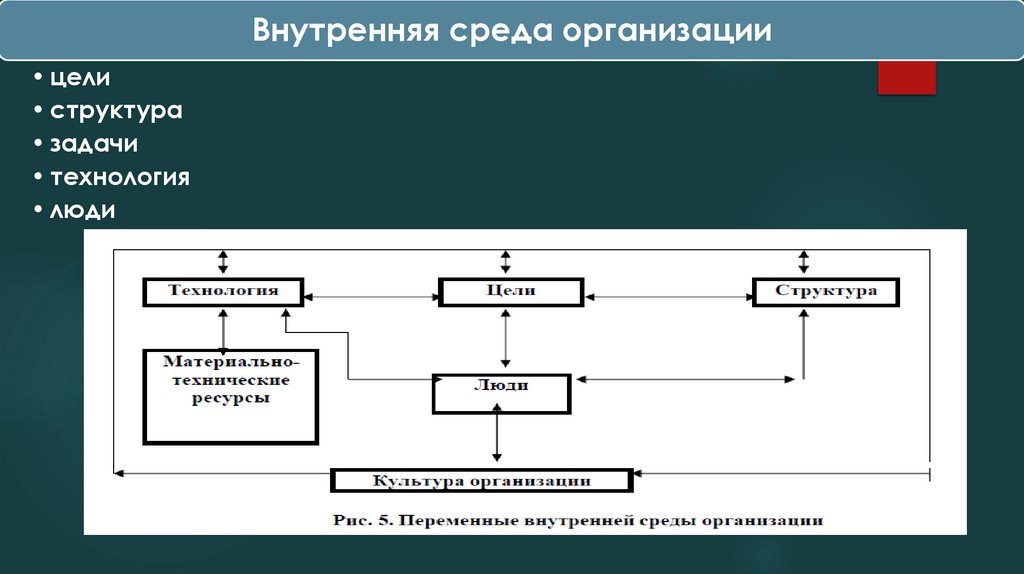 Внутренняя среда организации

• цели
• структура
• задачи
• технология
• люди

Технология
Цели
Структура
Материально-технические ресурсы
Люди
Культура организации

Рис. 5. Переменные внутренней среды организации